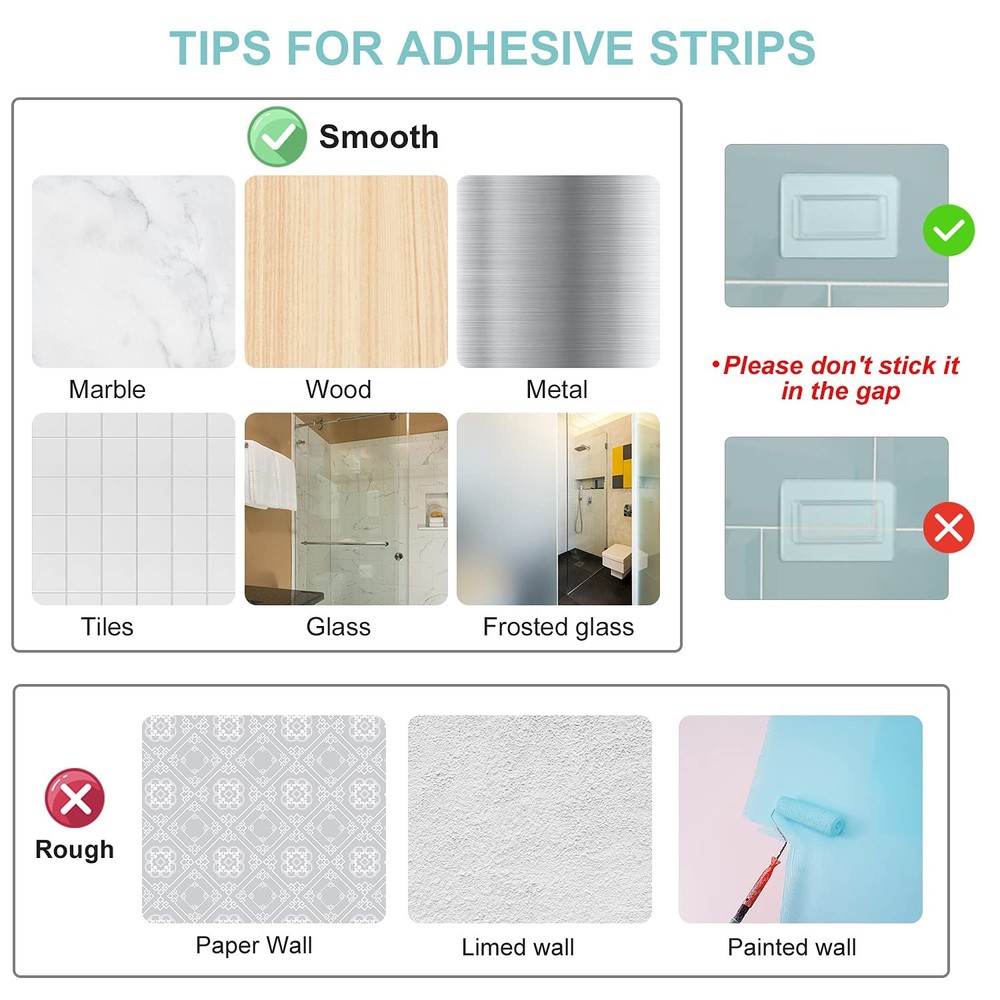 TIPS FOR ADHESIVE STRIPS

Smooth

Marble

Wood

Metal

Tiles

Glass

Frosted glass

•Please don't stick it in the gap

Rough

Paper Wall

Limed wall

Painted wall